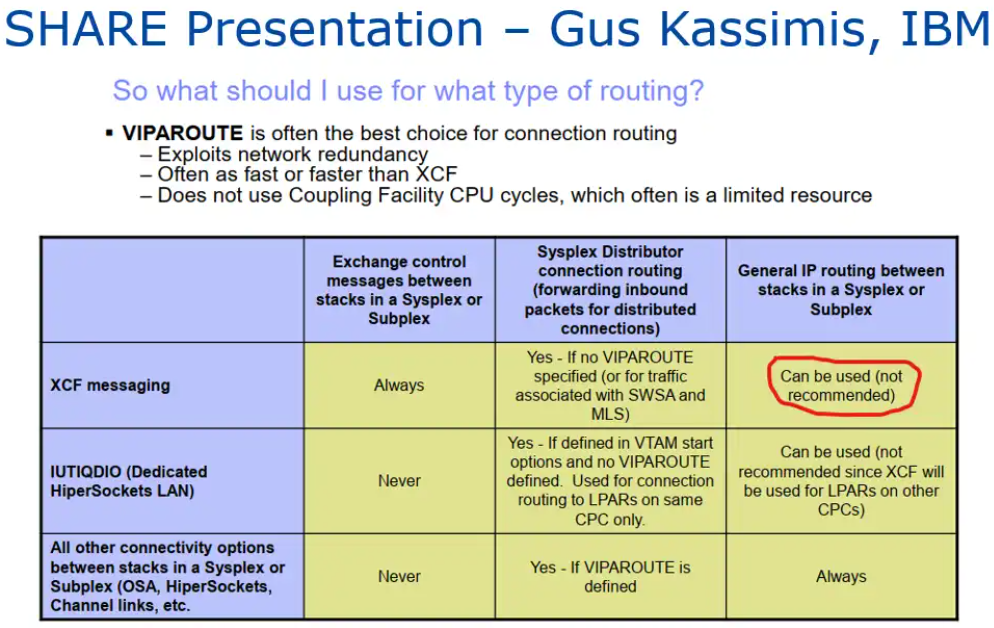 SHARE Presentation – Gus Kassimis, IBM

So what should I use for what type of routing?

▪ **VIPAROUTE** is often the best choice for connection routing
– Exploits network redundancy
– Often as fast or faster than XCF
– Does not use Coupling Facility CPU cycles, which often is a limited resource

| | Exchange control messages between stacks in a Sysplex or Subplex | Sysplex Distributor connection routing (forwarding inbound packets for distributed connections) | General IP routing between stacks in a Sysplex or Subplex |
|---|---|---|---|
| XCF messaging | Always | Yes - If no VIPAROUTE specified (or for traffic associated with SWSA and MLS) | Can be used (not recommended) |
| IUTIQDIO (Dedicated HiperSockets LAN) | Never | Yes - If defined in VTAM start options and no VIPAROUTE defined. Used for connection routing to LPARs on same CPC only. | Can be used (not recommended since XCF will be used for LPARs on other CPCs) |
| All other connectivity options between stacks in a Sysplex or Subplex (OSA, HiperSockets, Channel links, etc. | Never | Yes - If VIPAROUTE is defined | Always |